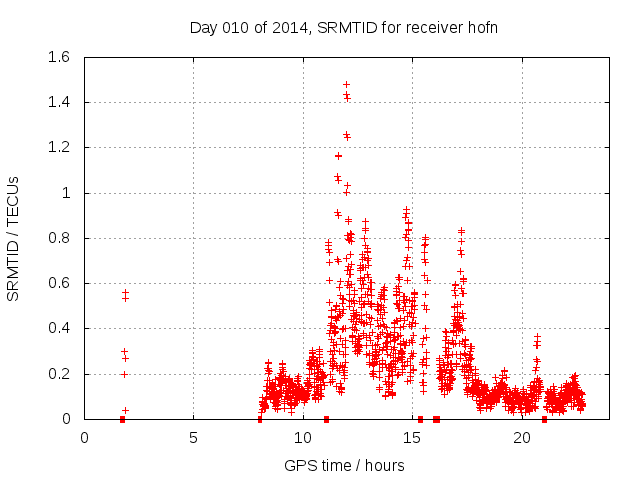 Day 010 of 2014, SRMTID for receiver hofn

SRMTID / TECUs

1.6
1.4
1.2
1
0.8
0.6
0.4
0.2
0

0
5
10
15
20

GPS time / hours